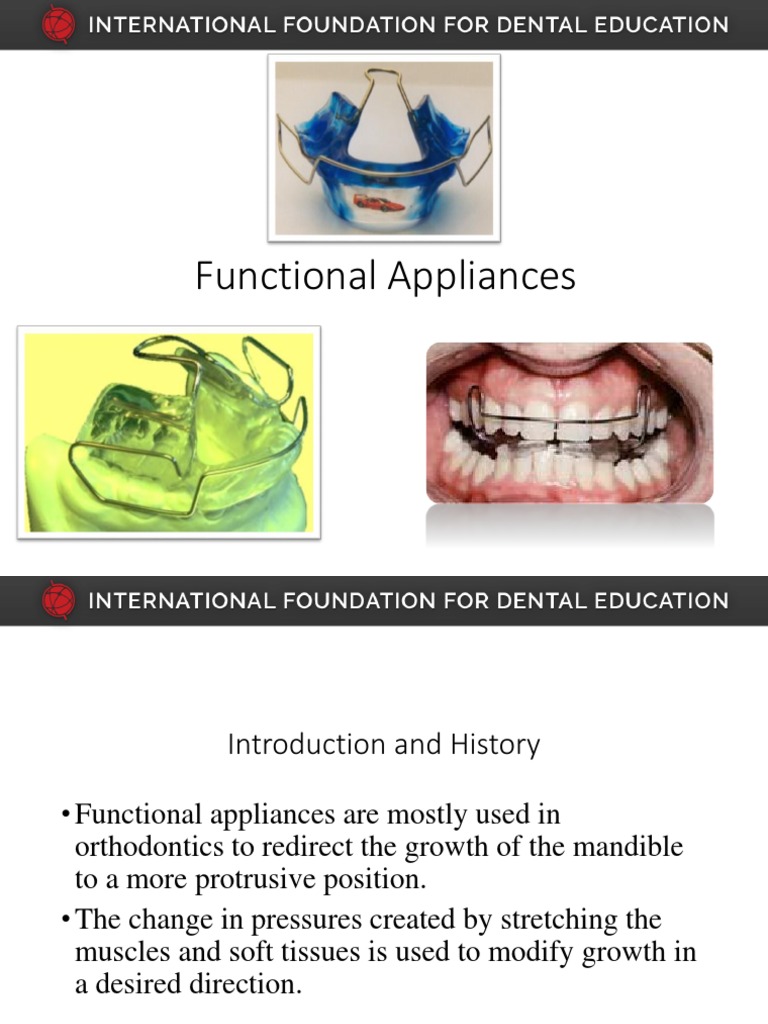 INTERNATIONAL FOUNDATION FOR DENTAL EDUCATION

Functional Appliances

INTERNATIONAL FOUNDATION FOR DENTAL EDUCATION

Introduction and History

• Functional appliances are mostly used in orthodontics to redirect the growth of the mandible to a more protrusive position.

• The change in pressures created by stretching the muscles and soft tissues is used to modify growth in a desired direction.